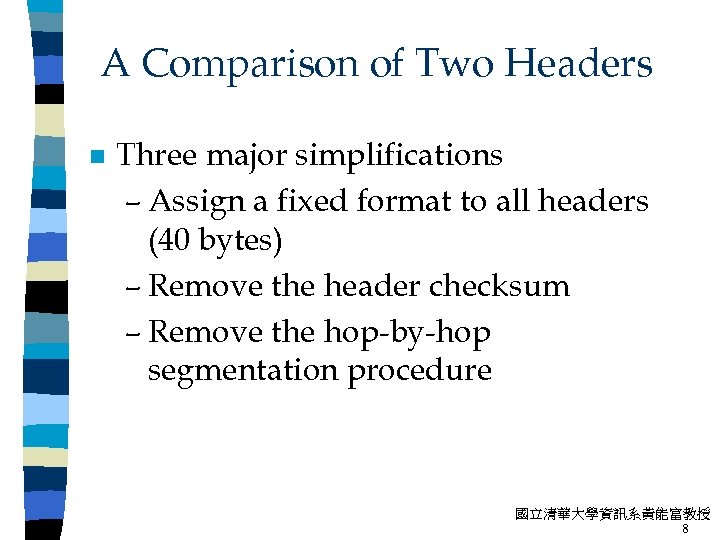 A Comparison of Two Headers

Three major simplifications

– Assign a fixed format to all headers (40 bytes)

– Remove the header checksum

– Remove the hop-by-hop segmentation procedure

國立清華大學資訊系黃能富教授
8